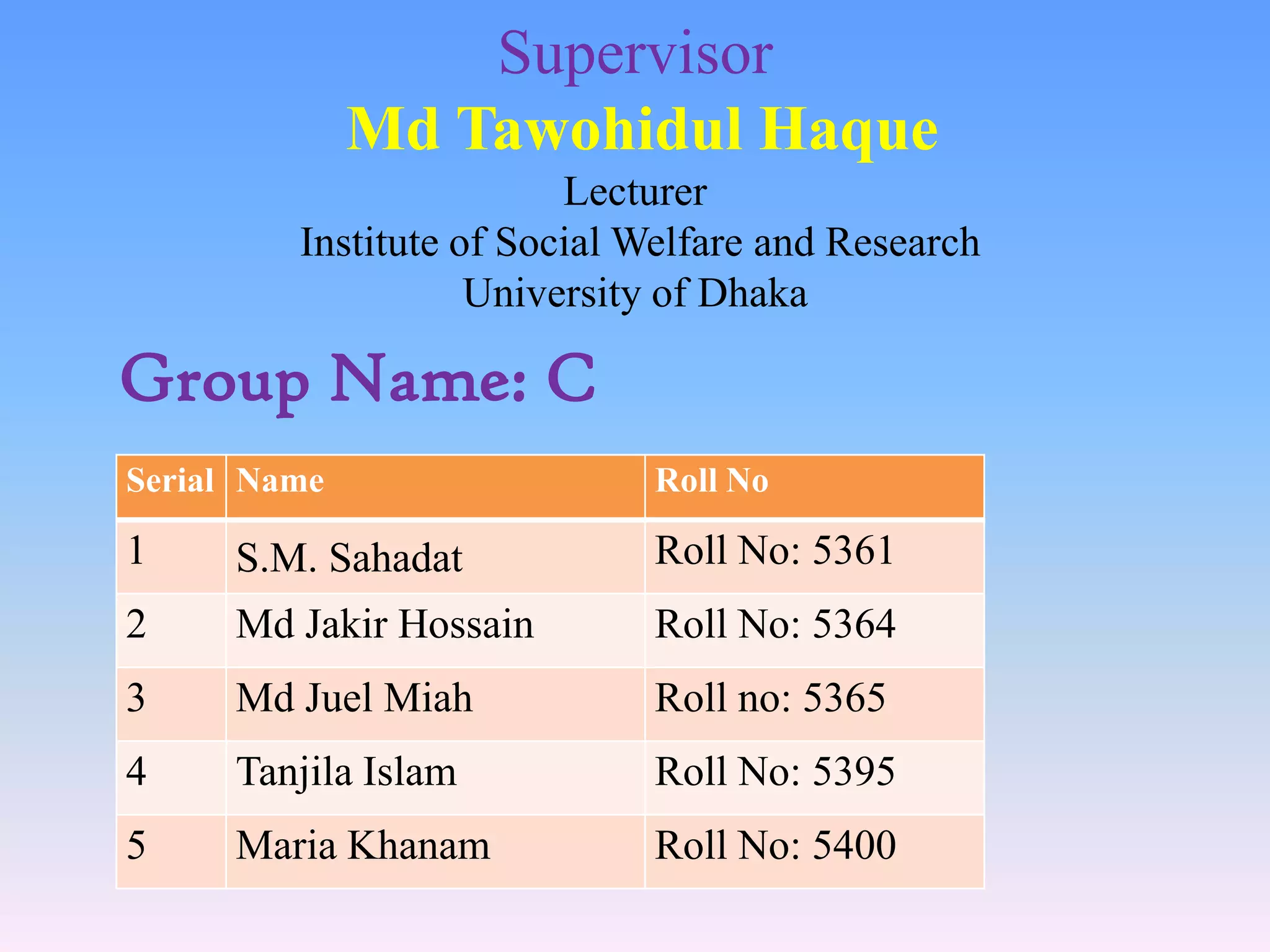 Supervisor
Md Tawohidul Haque
Lecturer
Institute of Social Welfare and Research
University of Dhaka

Group Name: C

| Serial | Name | Roll No |
|---|---|---|
| 1 | S.M. Sahadat | Roll No: 5361 |
| 2 | Md Jakir Hossain | Roll No: 5364 |
| 3 | Md Juel Miah | Roll no: 5365 |
| 4 | Tanjila Islam | Roll No: 5395 |
| 5 | Maria Khanam | Roll No: 5400 |